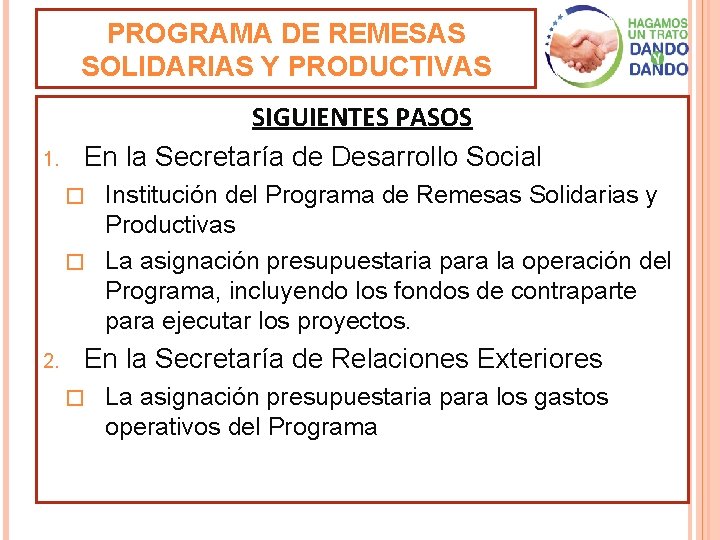 PROGRAMA DE REMESAS SOLIDARIAS Y PRODUCTIVAS

HAGAMOS UN TRATO DANDO Y DANDO

SIGUIENTES PASOS

1. En la Secretaría de Desarrollo Social

□ Institución del Programa de Remesas Solidarias y Productivas

□ La asignación presupuestaria para la operación del Programa, incluyendo los fondos de contraparte para ejecutar los proyectos.

2. En la Secretaría de Relaciones Exteriores

□ La asignación presupuestaria para los gastos operativos del Programa